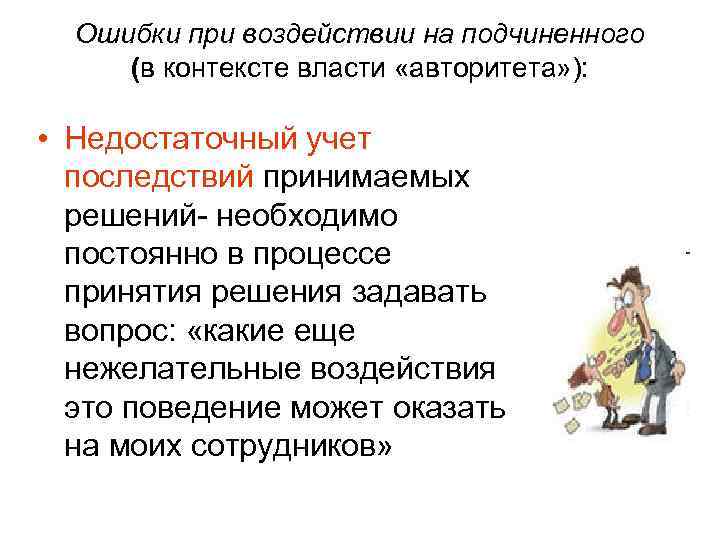 Ошибки при воздействии на подчиненного
(в контексте власти «авторитета»):

• Недостаточный учет последствий принимаемых решений- необходимо постоянно в процессе принятия решения задавать вопрос: «какие еще нежелательные воздействия это поведение может оказать на моих сотрудников»